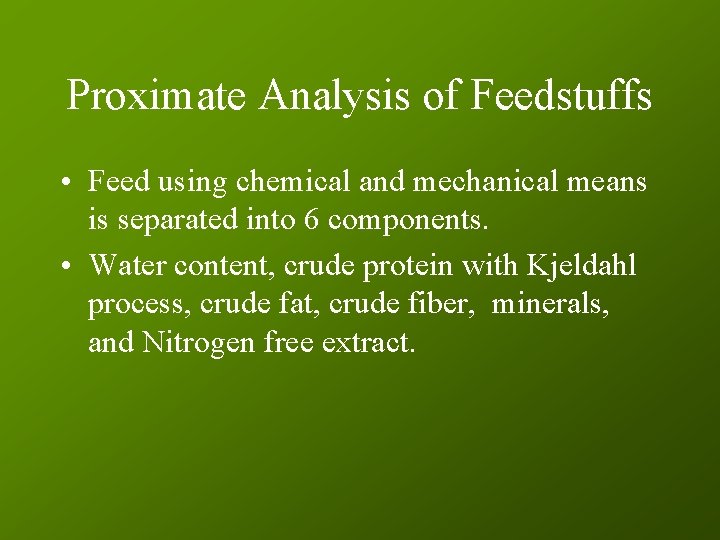 Proximate Analysis of Feedstuffs

• Feed using chemical and mechanical means is separated into 6 components.
• Water content, crude protein with Kjeldahl process, crude fat, crude fiber, minerals, and Nitrogen free extract.